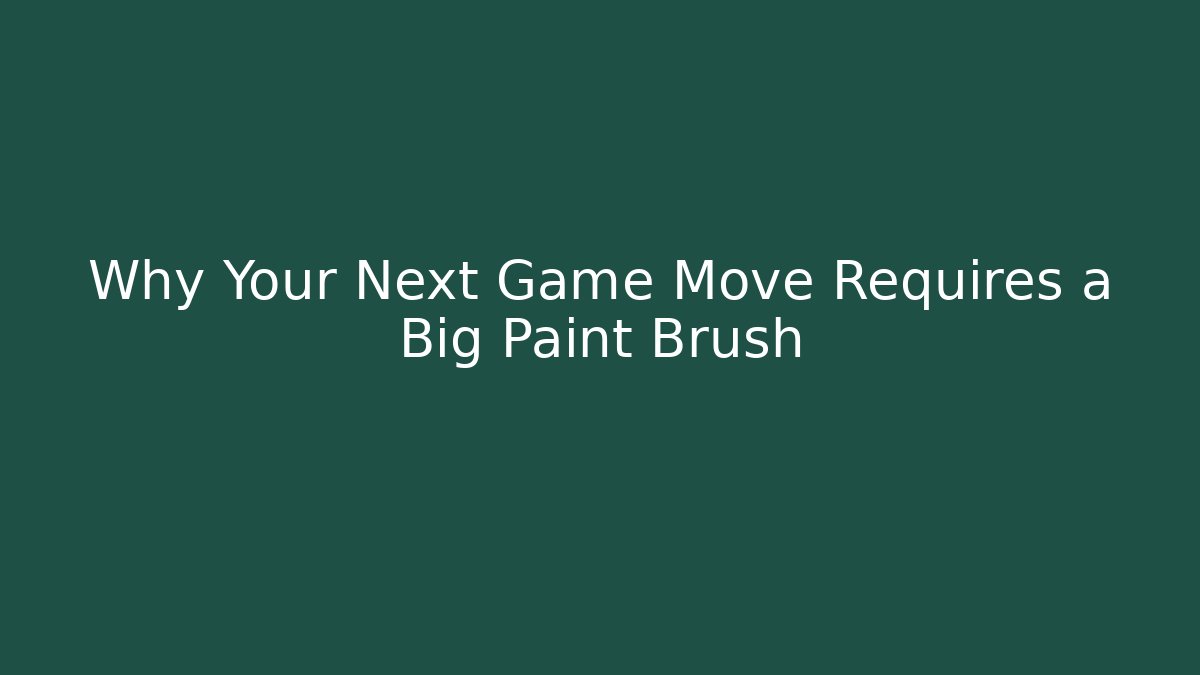 Why Your Next Game Move Requires a Big Paint Brush